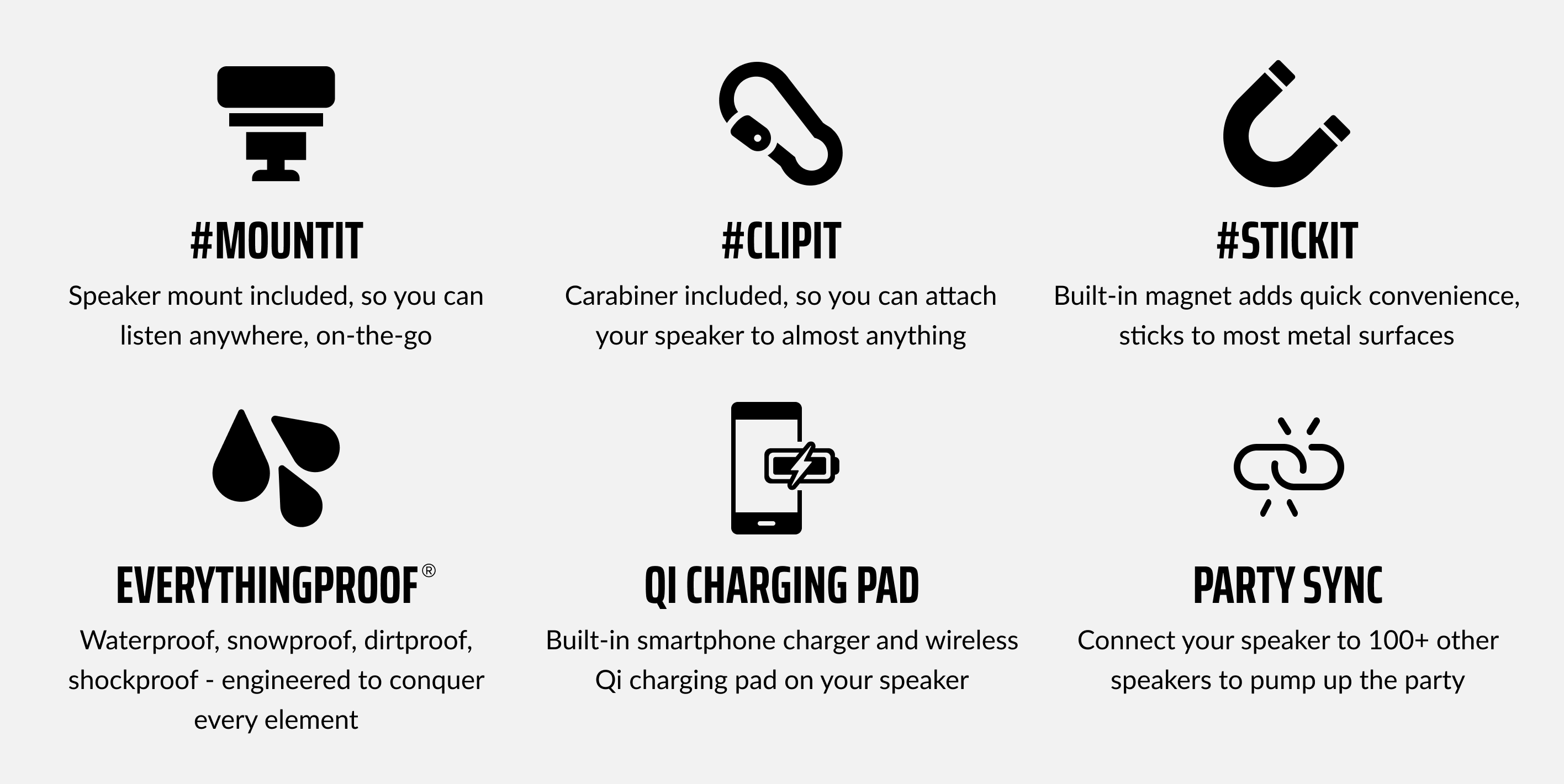 #MOUNTIT
Speaker mount included, so you can listen anywhere, on-the-go

#CLIPIT
Carabiner included, so you can attach your speaker to almost anything

#STICKIT
Built-in magnet adds quick convenience, sticks to most metal surfaces

EVERYTHINGPROOF®
Waterproof, snowproof, dirtproof, shockproof - engineered to conquer every element

QI CHARGING PAD
Built-in smartphone charger and wireless Qi charging pad on your speaker

PARTY SYNC
Connect your speaker to 100+ other speakers to pump up the party